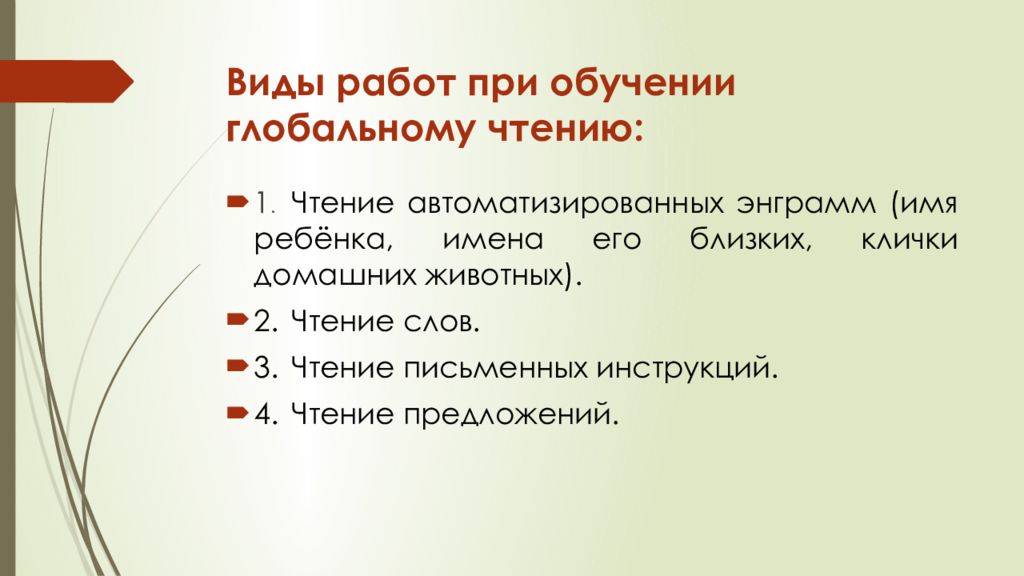 Виды работ при обучении глобальному чтению:

1. Чтение автоматизированных энграмм (имя ребёнка, имена его близких, клички домашних животных).

2. Чтение слов.

3. Чтение письменных инструкций.

4. Чтение предложений.